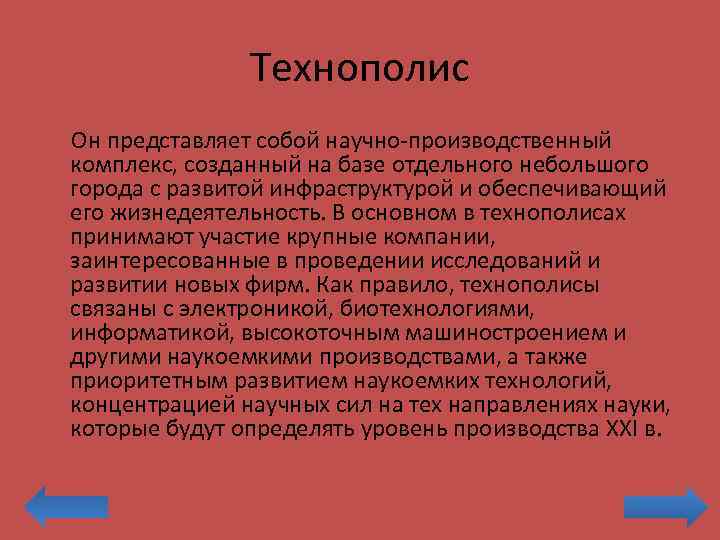 Технополис

Он представляет собой научно-производственный комплекс, созданный на базе отдельного небольшого города с развитой инфраструктурой и обеспечивающий его жизнедеятельность. В основном в технополисах принимают участие крупные компании, заинтересованные в проведении исследований и развитии новых фирм. Как правило, технополисы связаны с электроникой, биотехнологиями, информатикой, высокоточным машиностроением и другими наукоемкими производствами, а также приоритетным развитием наукоемких технологий, концентрацией научных сил на тех направлениях науки, которые будут определять уровень производства XXI в.